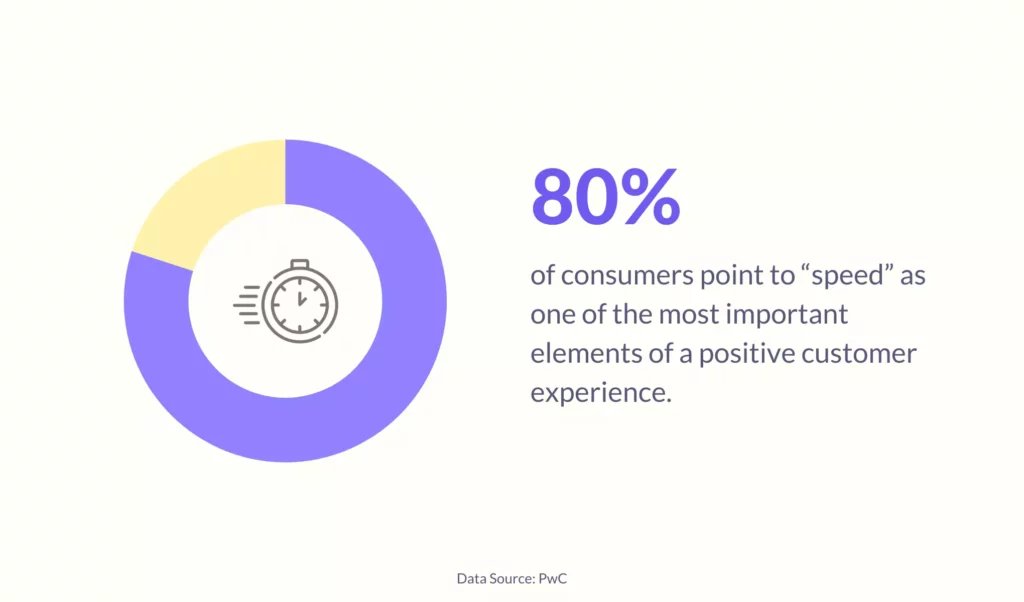 80%

of consumers point to “speed” as one of the most important elements of a positive customer experience.

Data Source: PwC